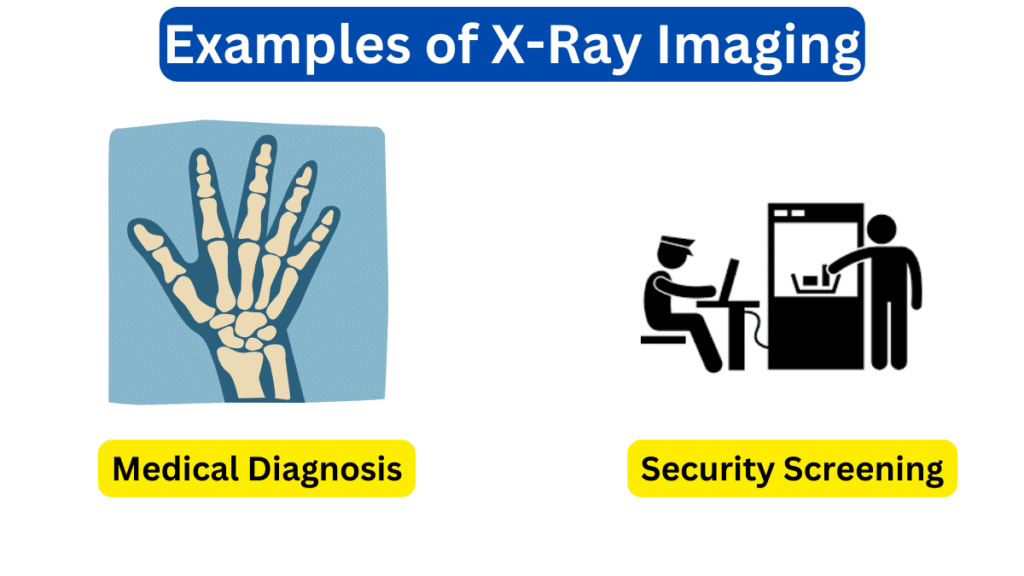 Examples of X-Ray Imaging

Medical Diagnosis

Security Screening